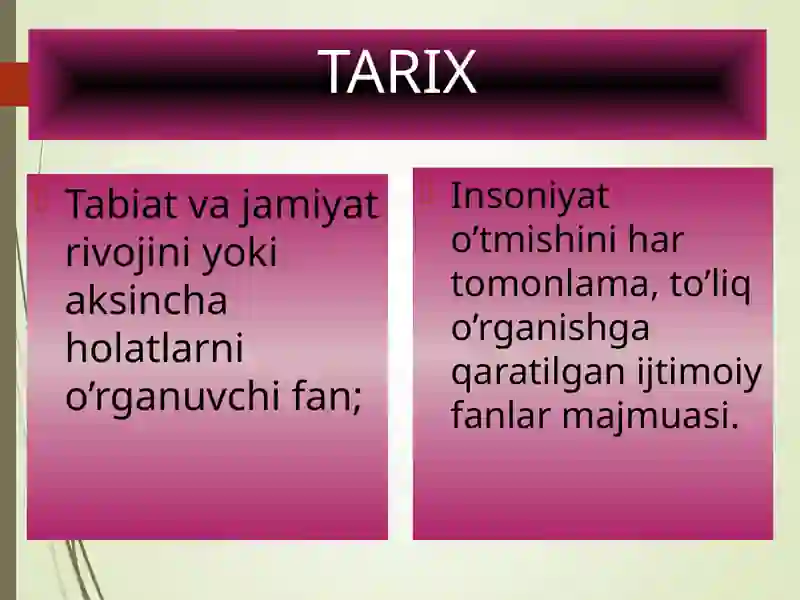 TARIX

Tabiat va jamiyat rivojini yoki aksincha holatlarni o’rganuvchi fan;

Insoniyat o’tmishini har tomonlama, to’liq o’rganishga qaratilgan ijtimoiy fanlar majmuasi.